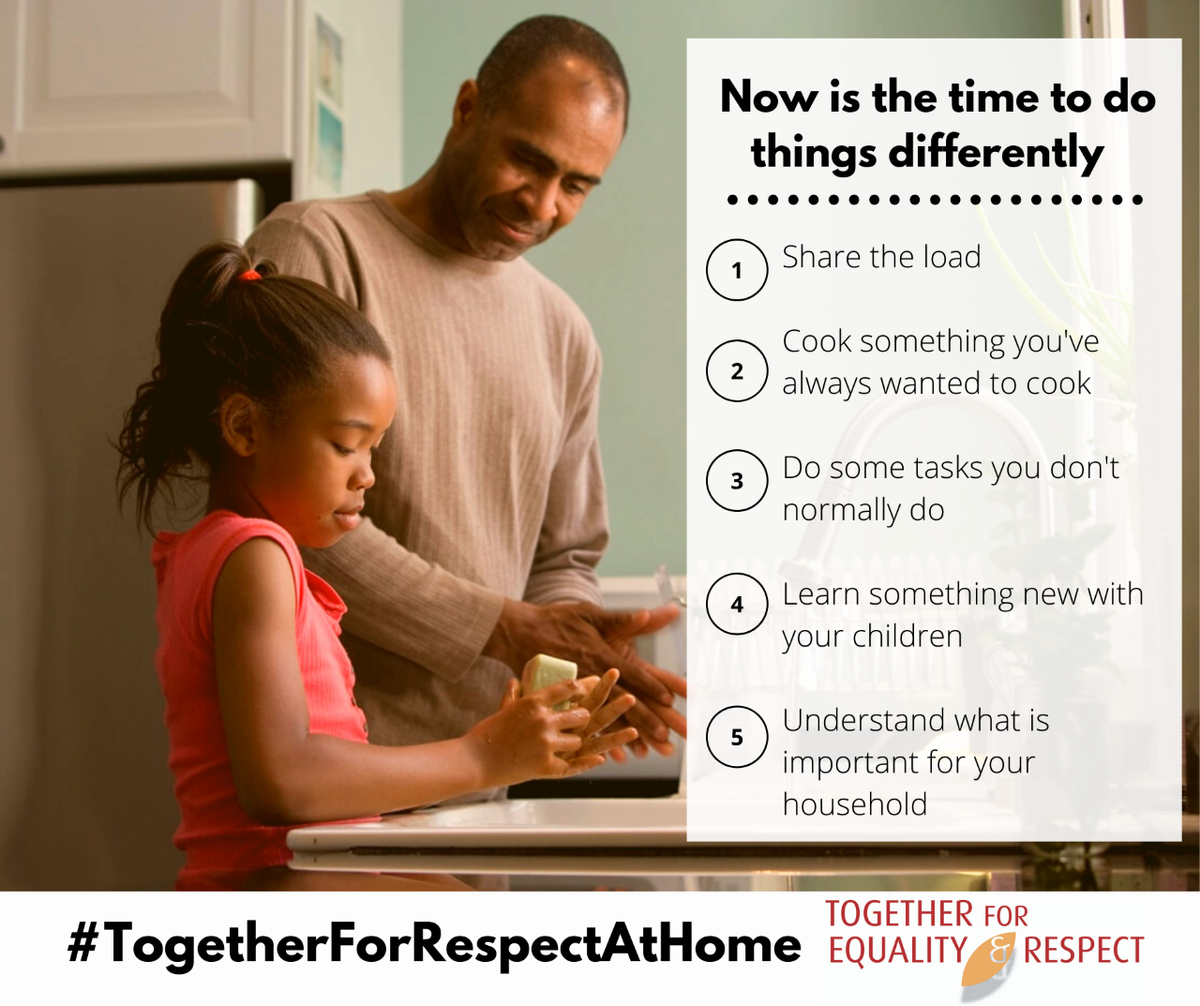 Now is the time to do things differently

1 Share the load

2 Cook something you've always wanted to cook

3 Do some tasks you don't normally do

4 Learn something new with your children

5 Understand what is important for your household

#TogetherForRespectAtHome

TOGETHER FOR EQUALITY & RESPECT